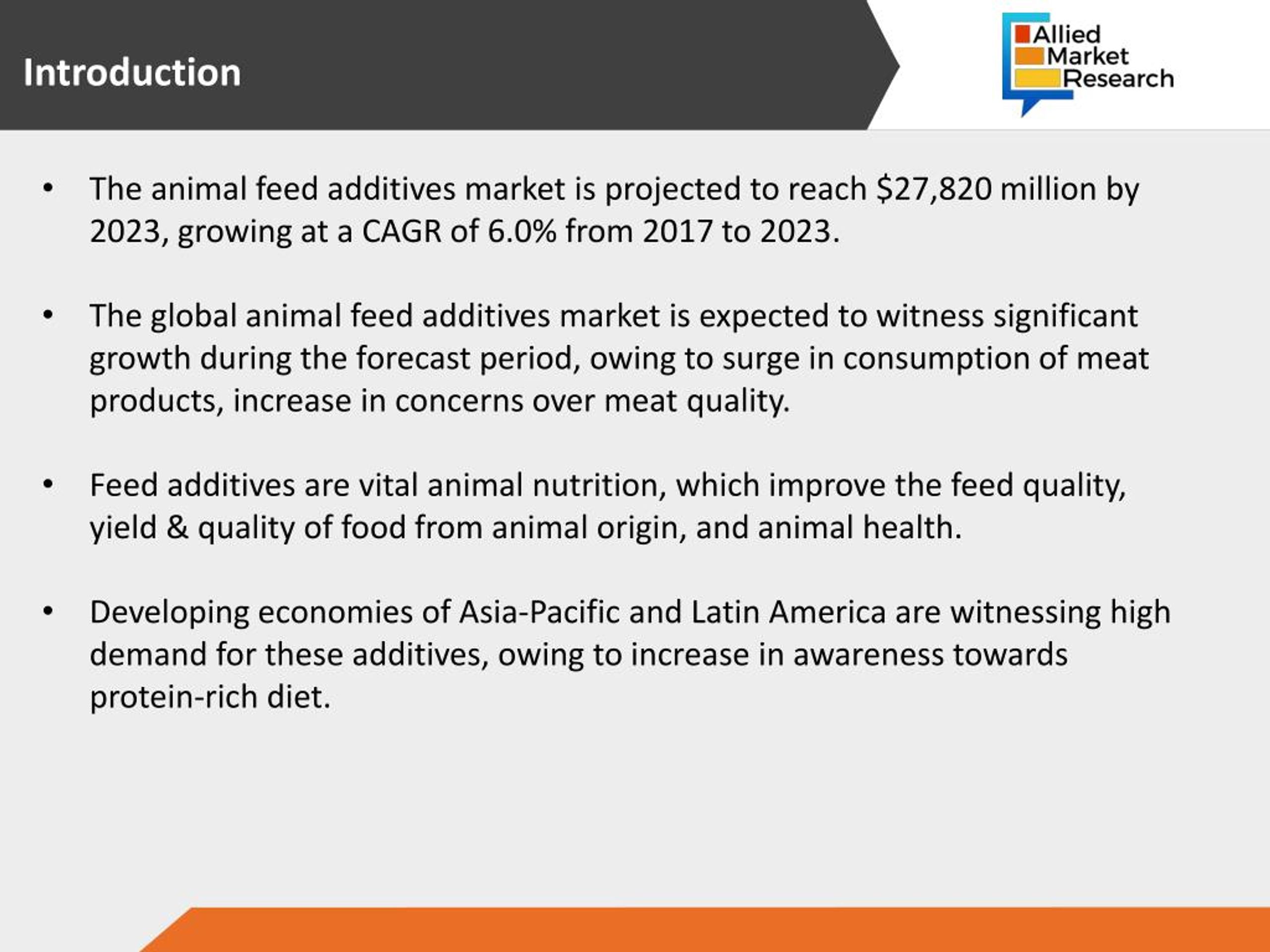 Introduction

Allied Market Research

• The animal feed additives market is projected to reach \$27,820 million by 2023, growing at a CAGR of 6.0% from 2017 to 2023.

• The global animal feed additives market is expected to witness significant growth during the forecast period, owing to surge in consumption of meat products, increase in concerns over meat quality.

• Feed additives are vital animal nutrition, which improve the feed quality, yield & quality of food from animal origin, and animal health.

• Developing economies of Asia-Pacific and Latin America are witnessing high demand for these additives, owing to increase in awareness towards protein-rich diet.